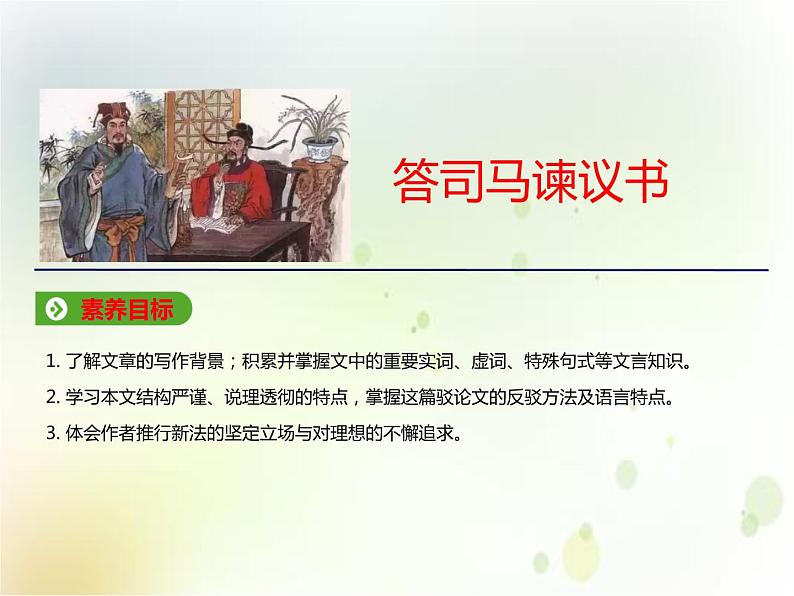 答司马谏议书

素养目标

1. 了解文章的写作背景；积累并掌握文中的重要实词、虚词、特殊句式等文言知识。

2. 学习本文结构严谨、说理透彻的特点，掌握这篇驳论文的反驳方法及语言特点。

3. 体会作者推行新法的坚定立场与对理想的不懈追求。